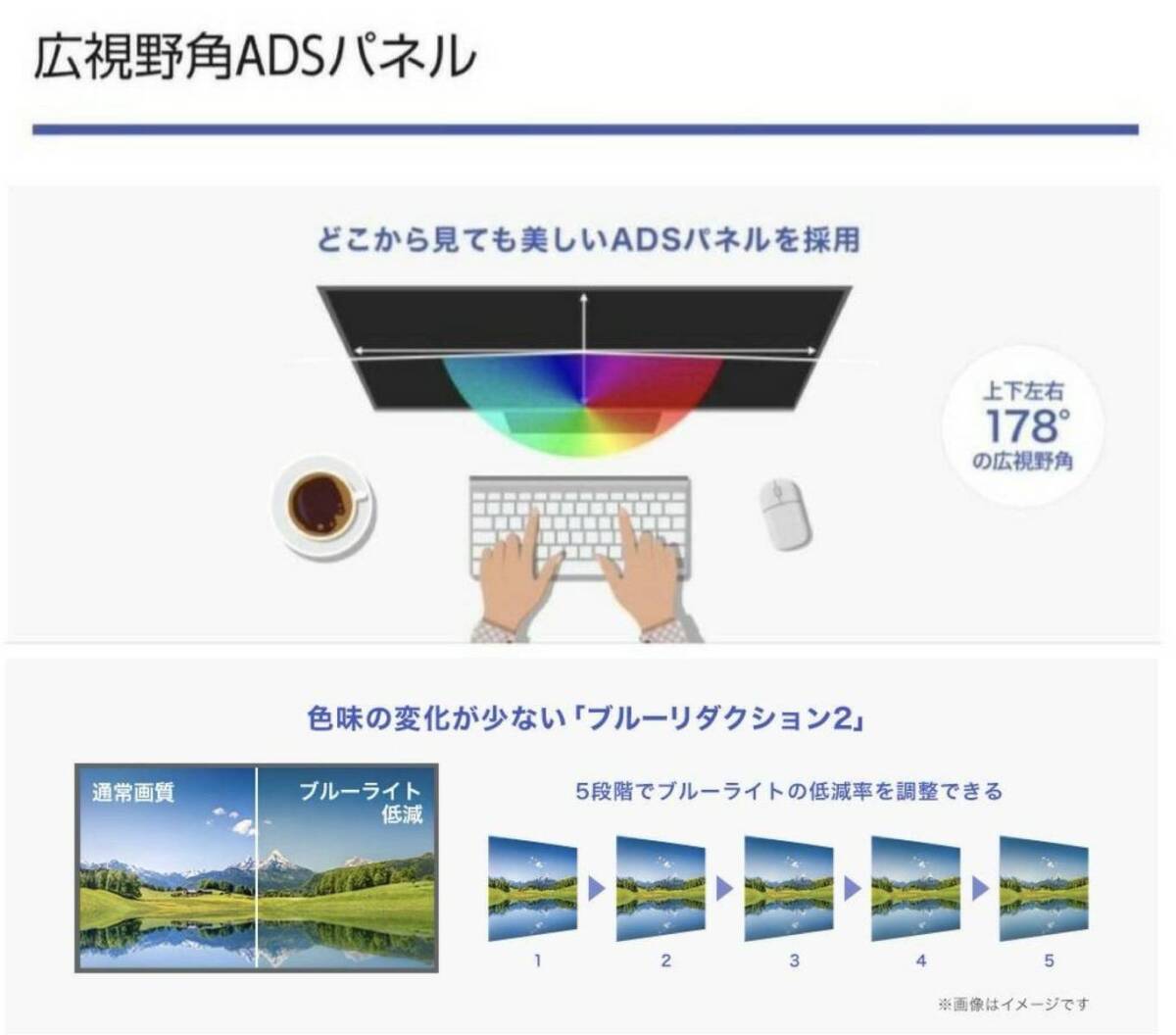 広視野角ADSパネル

どこから見ても美しいADSパネルを採用

上下左右
178°
の広視野角

色味の変化が少ない「ブルーリダクション2」

通常画質

ブルーライト低減

5段階でブルーライトの低減率を調整できる

1
2
3
4
5

※画像はイメージです